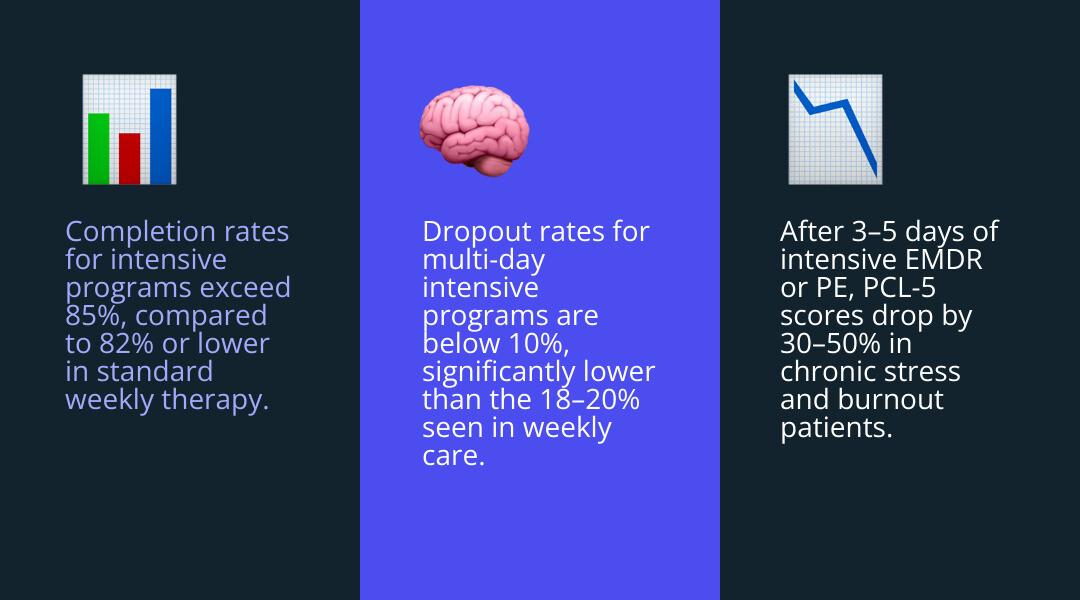 Completion rates for intensive programs exceed 85%, compared to 82% or lower in standard weekly therapy.

Dropout rates for multi-day intensive programs are below 10%, significantly lower than the 18–20% seen in weekly care.

After 3–5 days of intensive EMDR or PE, PCL-5 scores drop by 30–50% in chronic stress and burnout patients.